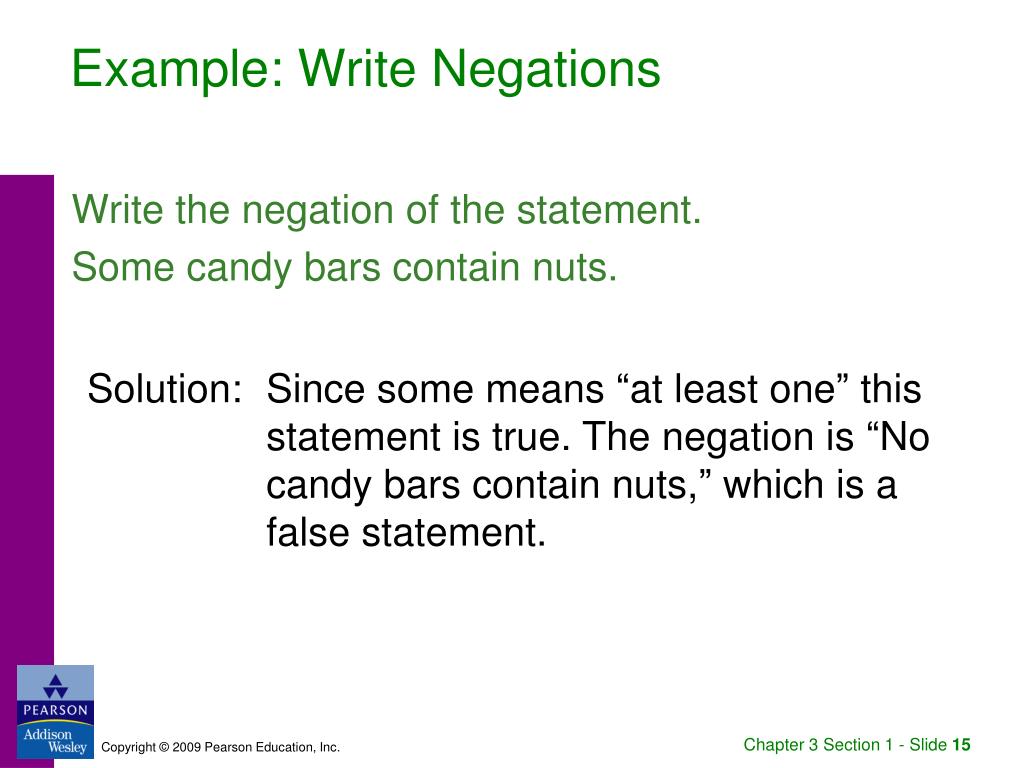 Example: Write Negations

Write the negation of the statement.
Some candy bars contain nuts.

Solution: Since some means “at least one” this statement is true. The negation is “No candy bars contain nuts,” which is a false statement.

PEARSON
Addison Wesley

Copyright © 2009 Pearson Education, Inc.

Chapter 3 Section 1 - Slide 15